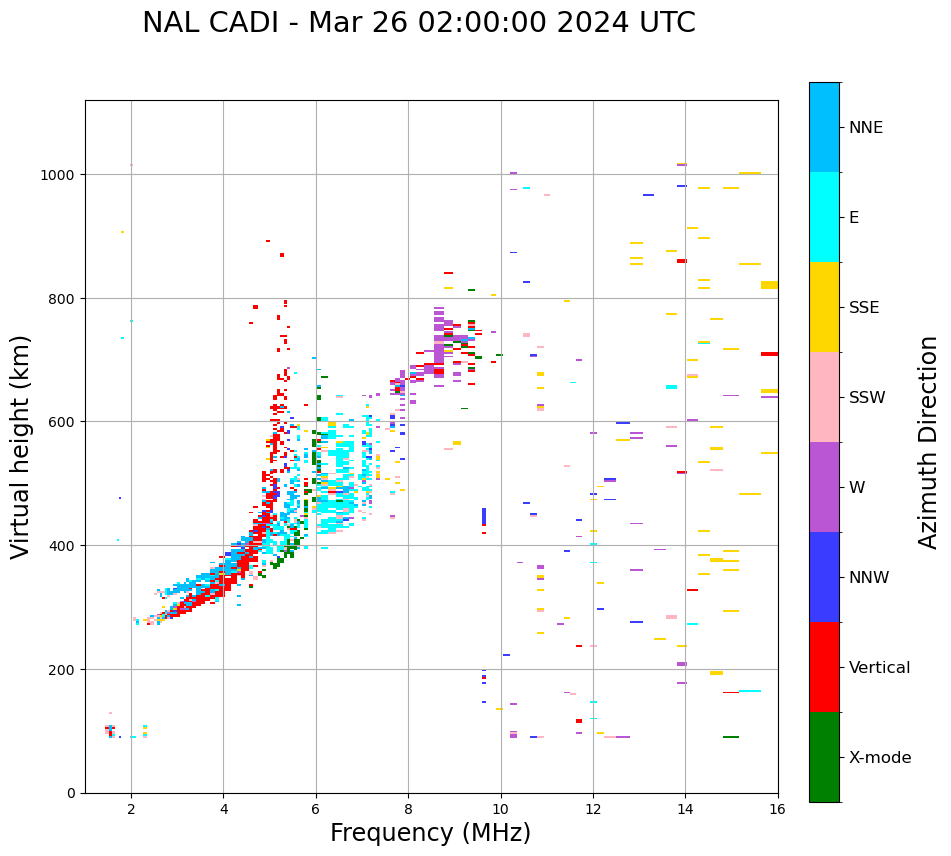 NAL CADI - Mar 26 02:00:00 2024 UTC

Virtual height (km)

1000
800
600
400
200
0

2
4
6
8
10
12
14
16

Frequency (MHz)

NNE
E
SSE
SSW
W
NNW
Vertical
X-mode

Azimuth Direction